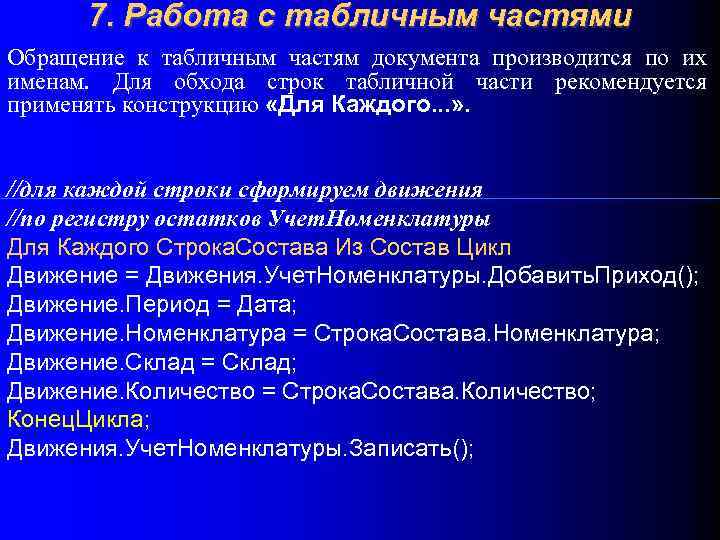 7. Работа с табличным частями

Обращение к табличным частям документа производится по их именам. Для обхода строк табличной части рекомендуется применять конструкцию «Для Каждого...».

//для каждой строки сформируем движения
//по регистру остатков УчетНоменклатуры
Для Каждого СтрокаСостава Из Состав Цикл
Движение = Движения.УчетНоменклатуры.ДобавитьПриход();
Движение.Период = Дата;
Движение.Номенклатура = СтрокаСостава.Номенклатура;
Движение.Склад = Склад;
Движение.Количество = СтрокаСостава.Количество;
КонецЦикла;
Движения.УчетНоменклатуры.Записать();